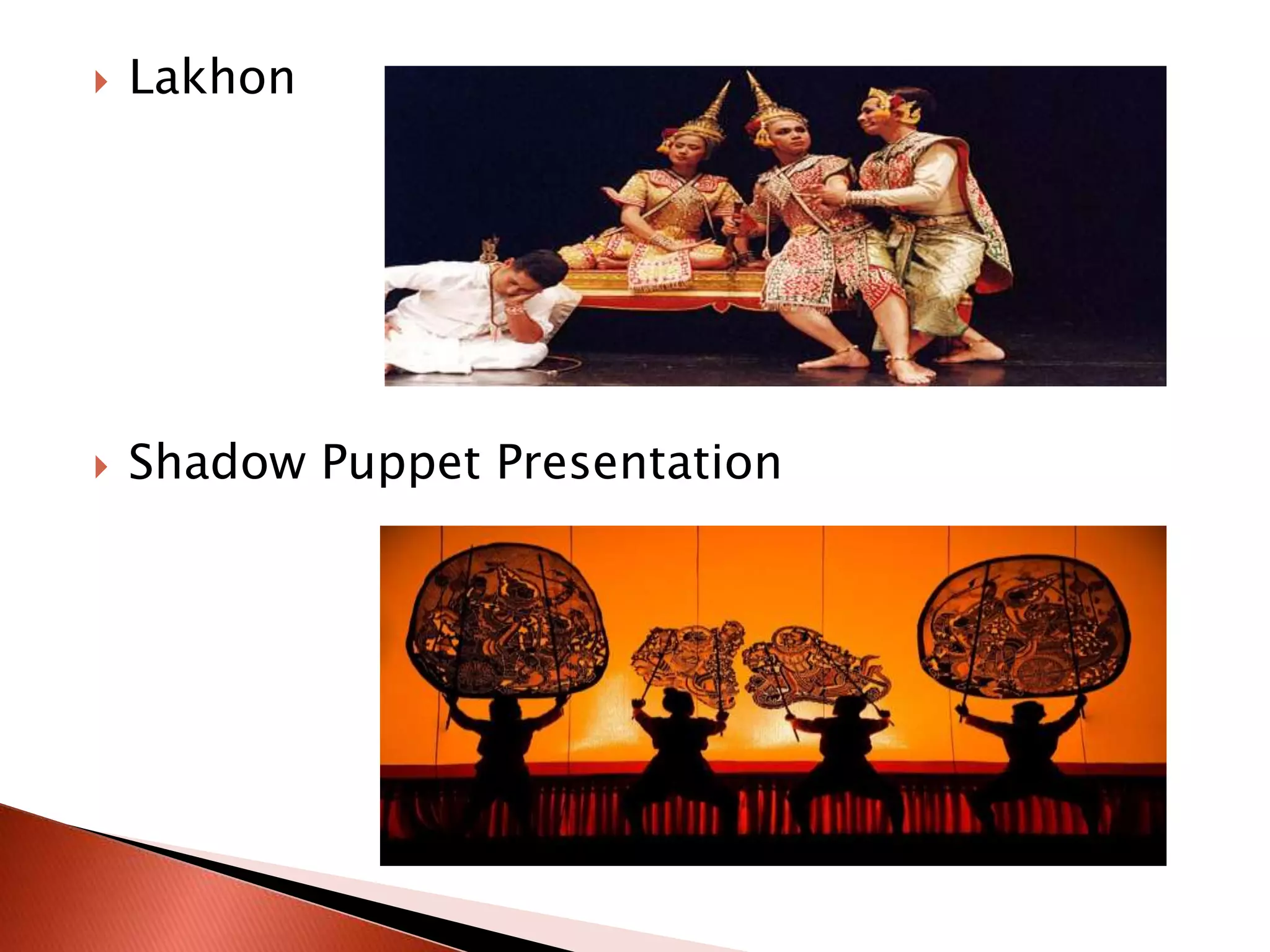 Lakhon

Shadow Puppet Presentation